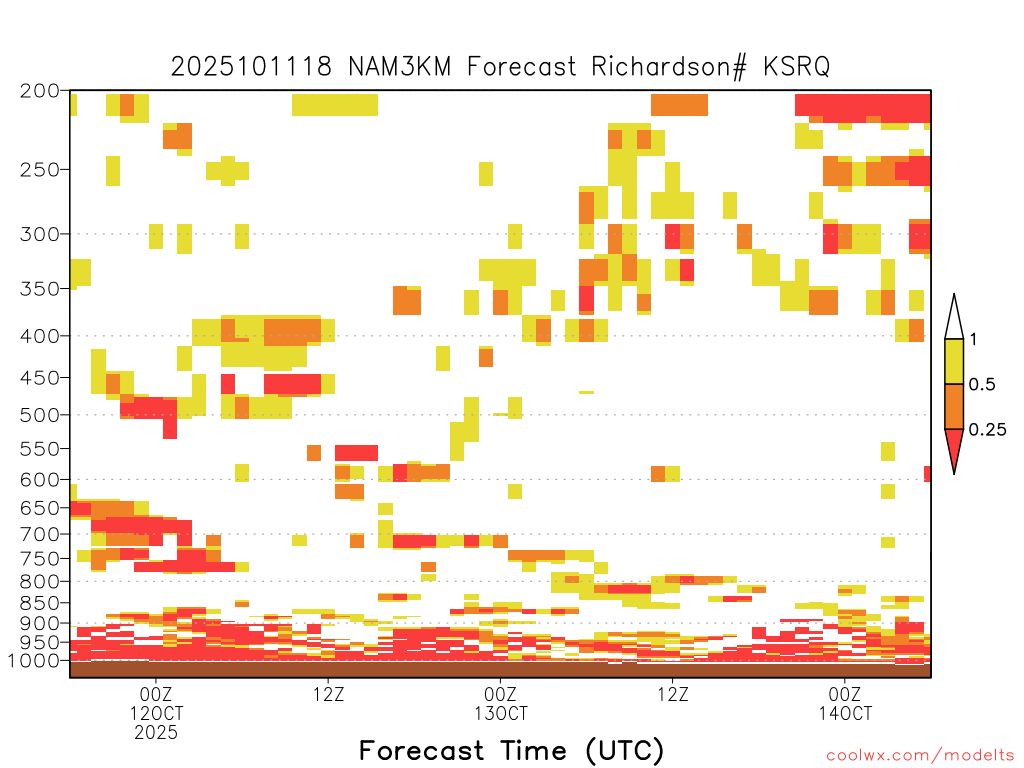 2025101118 NAM3KM Forecast Richardson# KSRQ

200
250
300
350
400
450
500
550
600
650
700
750
800
850
900
950
1000

1
0.5
0.25

00Z
12OCT
2025

12Z

00Z
13OCT

12Z

00Z
14OCT

Forecast Time (UTC)

coolwx.com/modelts